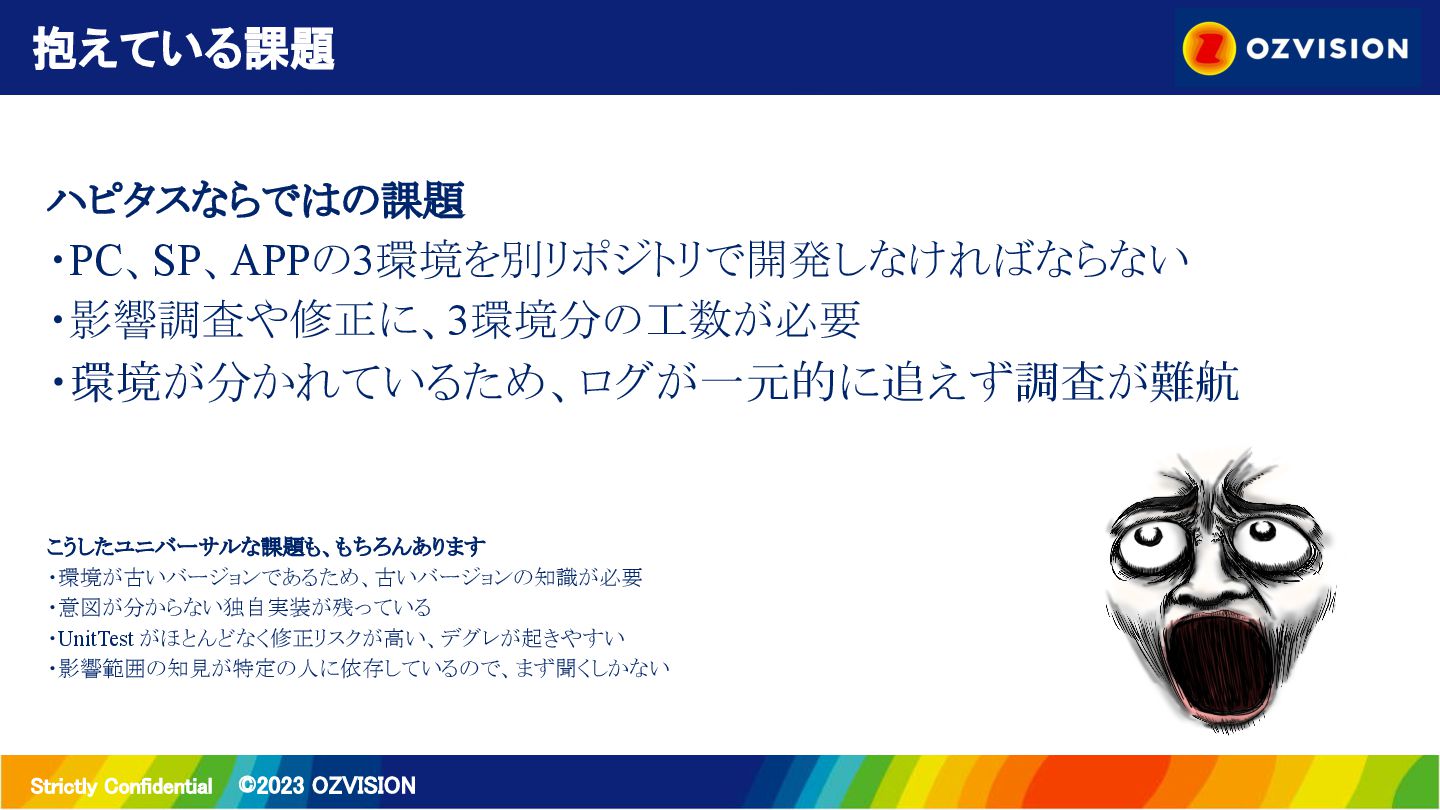 抱えている課題

OZVISION

ハピタスならではの課題
・PC、SP、APPの3環境を別リポジトリで開発しなければならない
・影響調査や修正に、3環境分の工数が必要
・環境が分かれているため、ログが一元的に追えず調査が難航

こうしたユニバーサルな課題も、もちろんあります
・環境が古いバージョンであるため、古いバージョンの知識が必要
・意図が分からない独自実装が残っている
・UnitTest がほとんどなく修正リスクが高い、デグレが起きやすい
・影響範囲の知見が特定の人に依存しているので、まず聞くしかない

Strictly Confidential ©2023 OZVISION